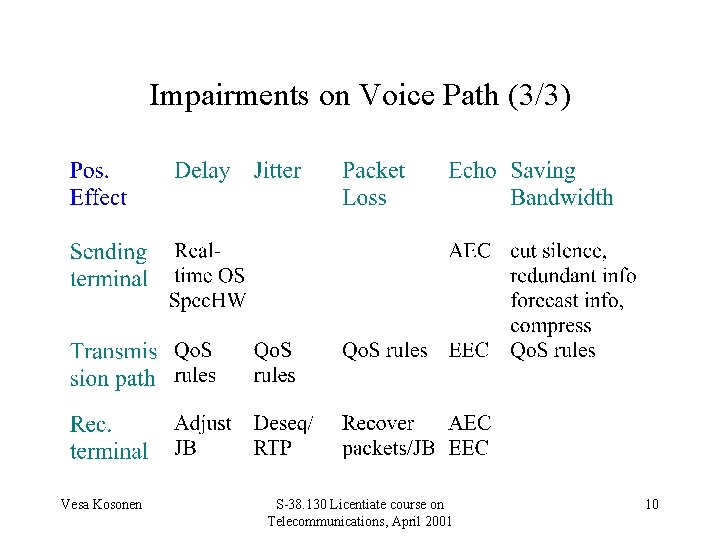 Impairments on Voice Path (3/3)

| Pos. Effect | Delay | Jitter | Packet Loss | Echo | Saving Bandwidth |
|---|---|---|---|---|---|
| Sending terminal | Real-time OS SpecHW | | | AEC | cut silence, redundant info forecast info, compress |
| Transmission path | QoS rules | QoS rules | QoS rules | EEC | QoS rules |
| Rec. terminal | Adjust JB | Deseq/ RTP | Recover packets/JB | AEC EEC | |

Vesa Kosonen

S-38.130 Licentiate course on Telecommunications, April 2001

10